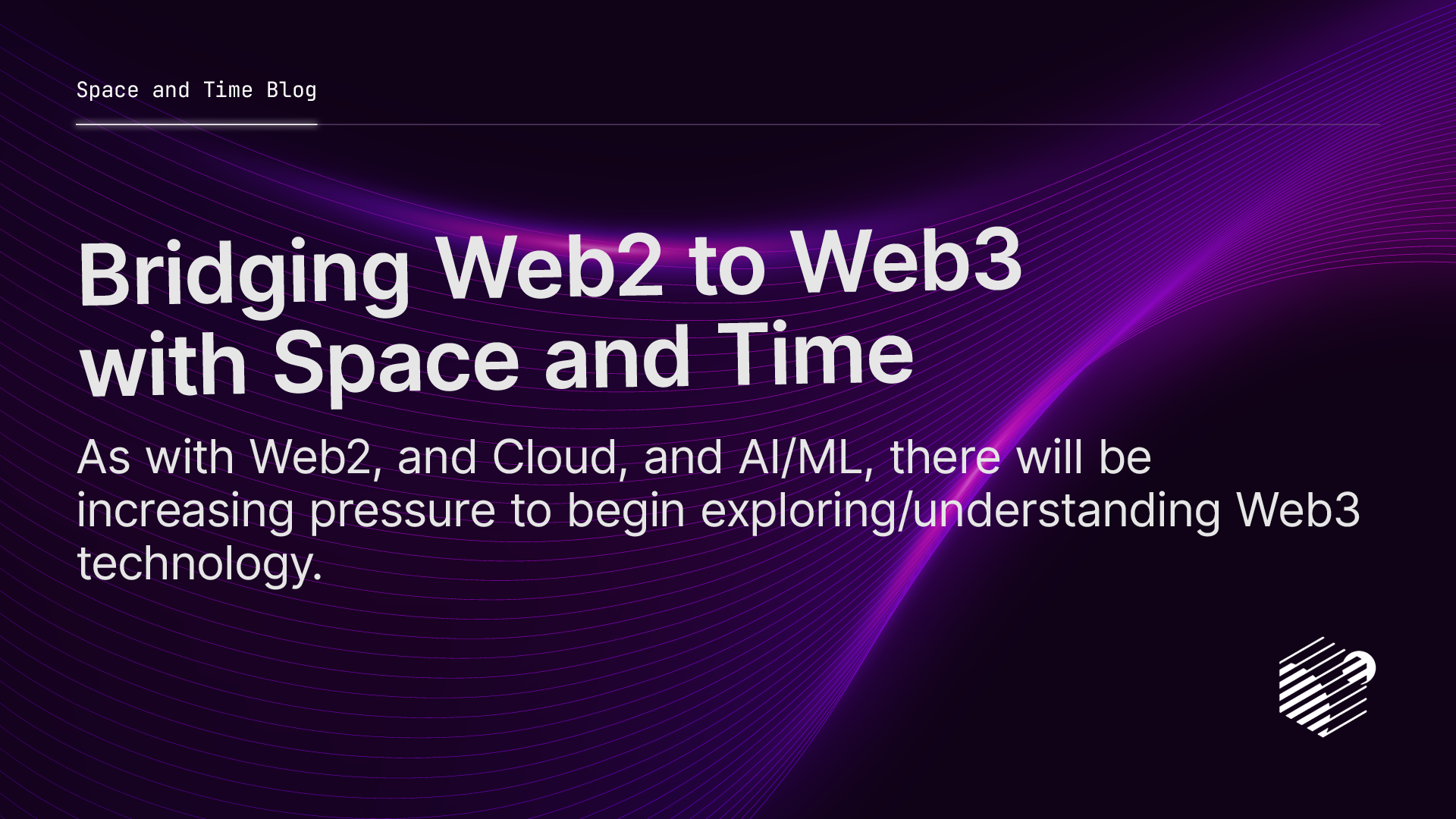 Space and Time Blog

Bridging Web2 to Web3 with Space and Time

As with Web2, and Cloud, and AI/ML, there will be increasing pressure to begin exploring/understanding Web3 technology.